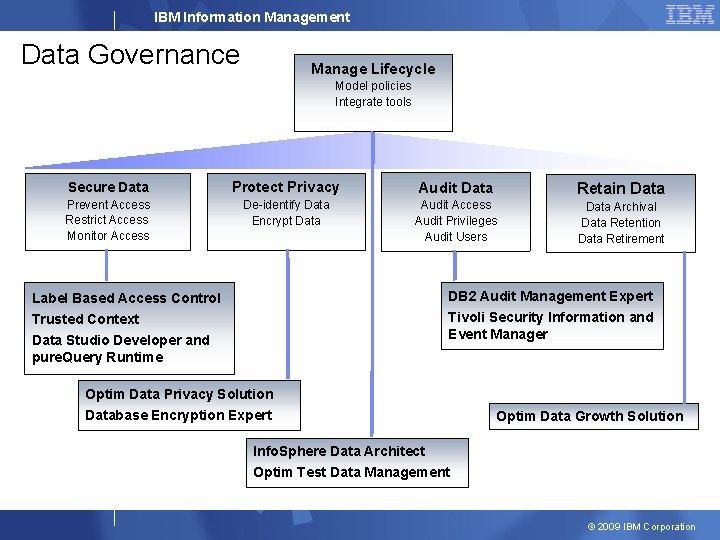 IBM Information Management

IBM

Data Governance

Manage Lifecycle
Model policies
Integrate tools

Secure Data
Prevent Access
Restrict Access
Monitor Access

Protect Privacy
De-identify Data
Encrypt Data

Audit Data
Audit Access
Audit Privileges
Audit Users

Retain Data
Data Archival
Data Retention
Data Retirement

Label Based Access Control
Trusted Context
Data Studio Developer and pureQuery Runtime

DB2 Audit Management Expert
Tivoli Security Information and Event Manager

Optim Data Privacy Solution
Database Encryption Expert

Optim Data Growth Solution

InfoSphere Data Architect
Optim Test Data Management

© 2009 IBM Corporation